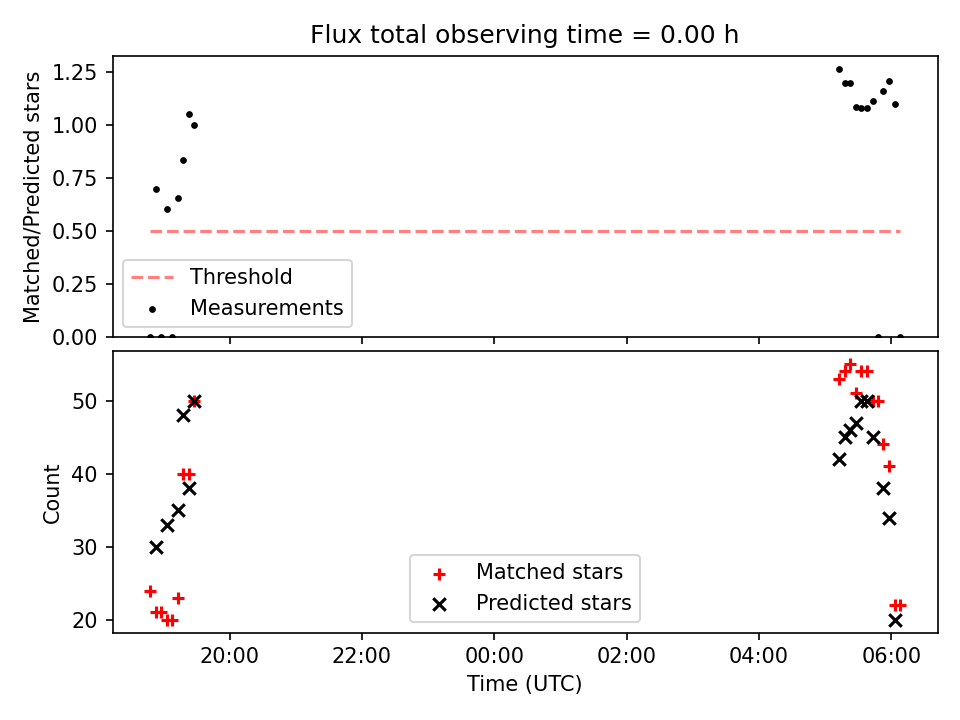 Flux total observing time = 0.00 h

Matched/Predicted stars

1.25
1.00
0.75
0.50
0.25
0.00

Threshold
Measurements

Count

50
40
30
20

Matched stars
Predicted stars

20:00
22:00
00:00
02:00
04:00
06:00

Time (UTC)